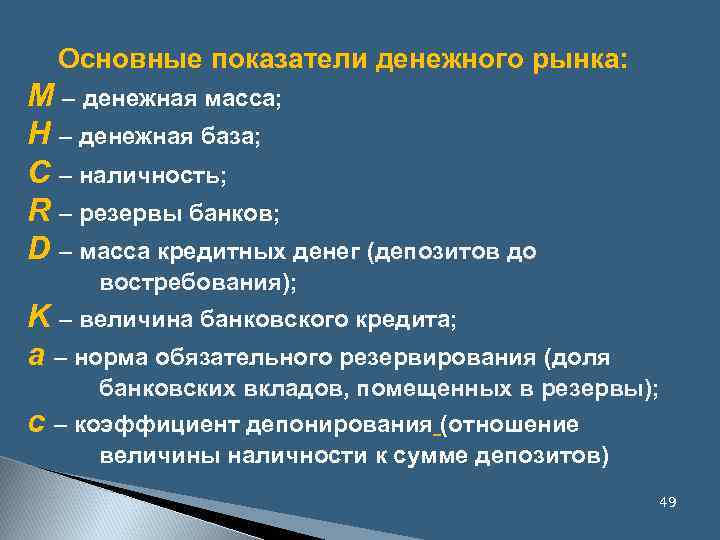 Основные показатели денежного рынка:

M – денежная масса;

H – денежная база;

C – наличность;

R – резервы банков;

D – масса кредитных денег (депозитов до востребования);

K – величина банковского кредита;

a – норма обязательного резервирования (доля банковских вкладов, помещенных в резервы);

c – коэффициент депонирования (отношение величины наличности к сумме депозитов)

49